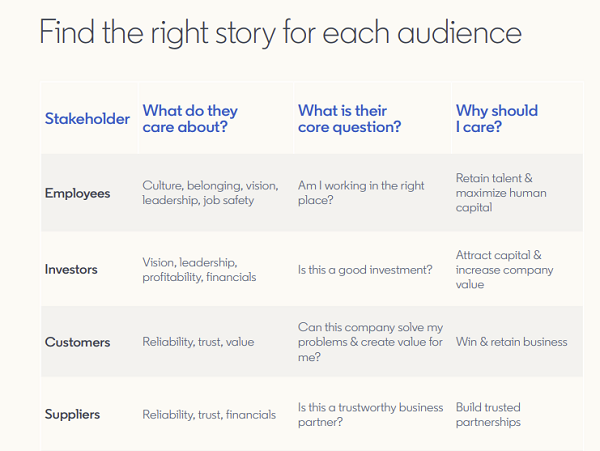 Find the right story for each audience

| Stakeholder | What do they care about? | What is their core question? | Why should I care? |
|---|---|---|---|
| Employees | Culture, belonging, vision, leadership, job safety | Am I working in the right place? | Retain talent & maximize human capital |
| Investors | Vision, leadership, profitability, financials | Is this a good investment? | Attract capital & increase company value |
| Customers | Reliability, trust, value | Can this company solve my problems & create value for me? | Win & retain business |
| Suppliers | Reliability, trust, financials | Is this a trustworthy business partner? | Build trusted partnerships |